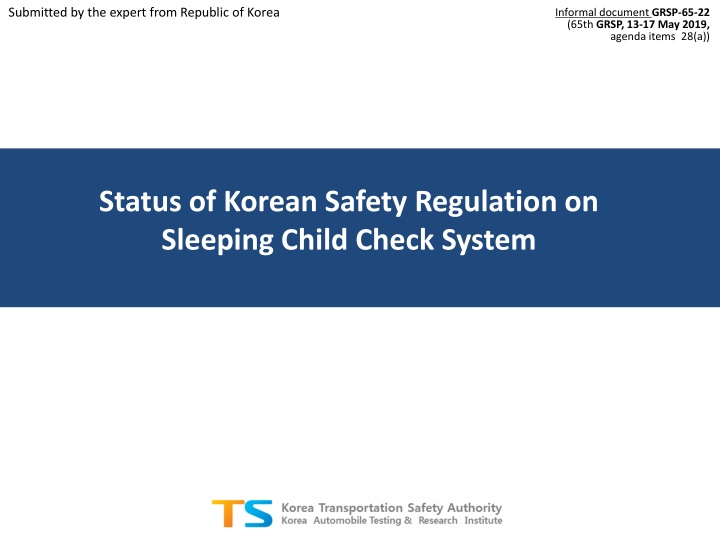 Submitted by the expert from Republic of Korea

Informal document GRSP-65-22
(65th GRSP, 13-17 May 2019,
agenda items 28(a))

Status of Korean Safety Regulation on Sleeping Child Check System

TS Korea Transportation Safety Authority
Korea Automobile Testing & Research Institute